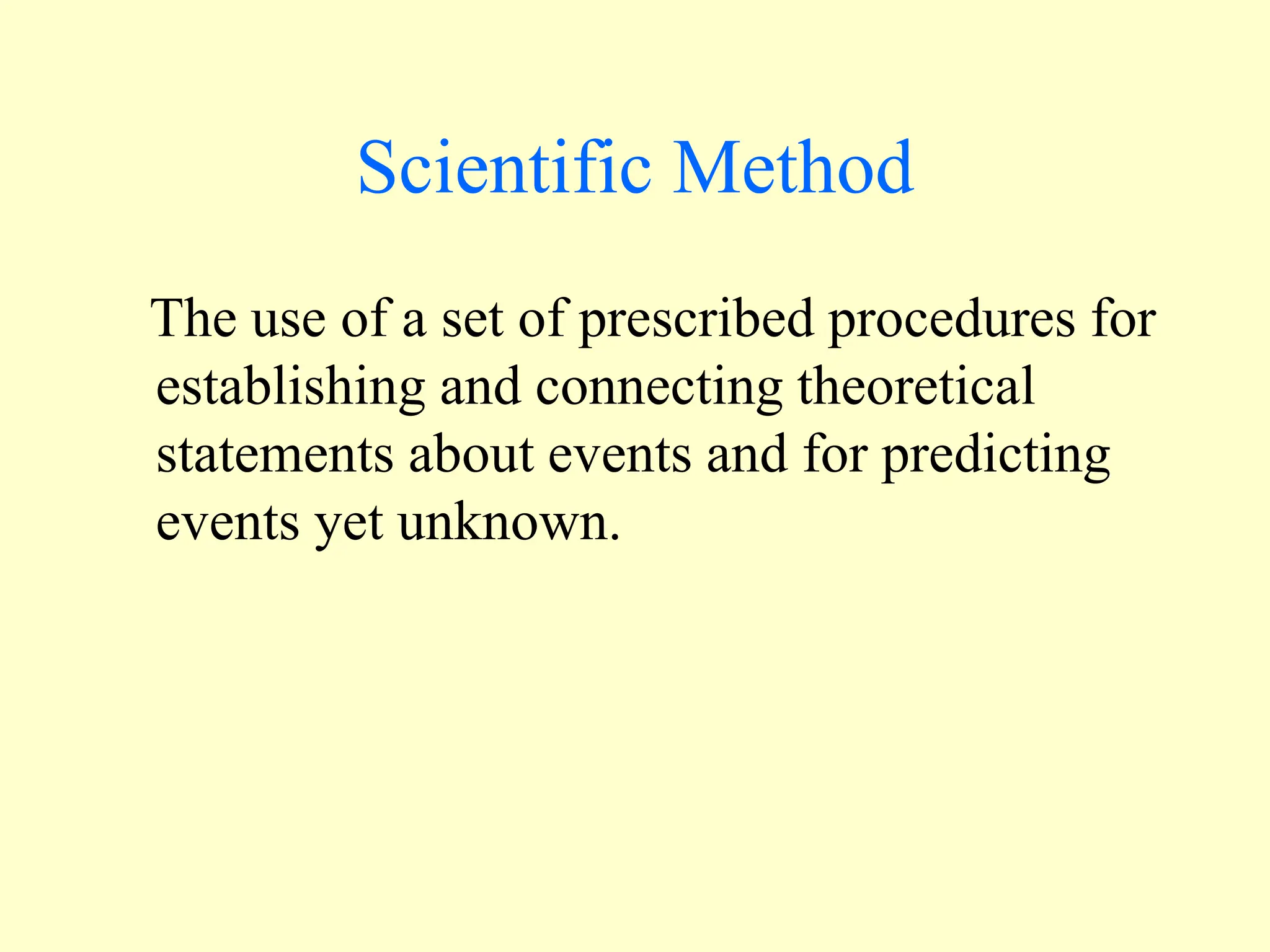 Scientific Method

The use of a set of prescribed procedures for establishing and connecting theoretical statements about events and for predicting events yet unknown.